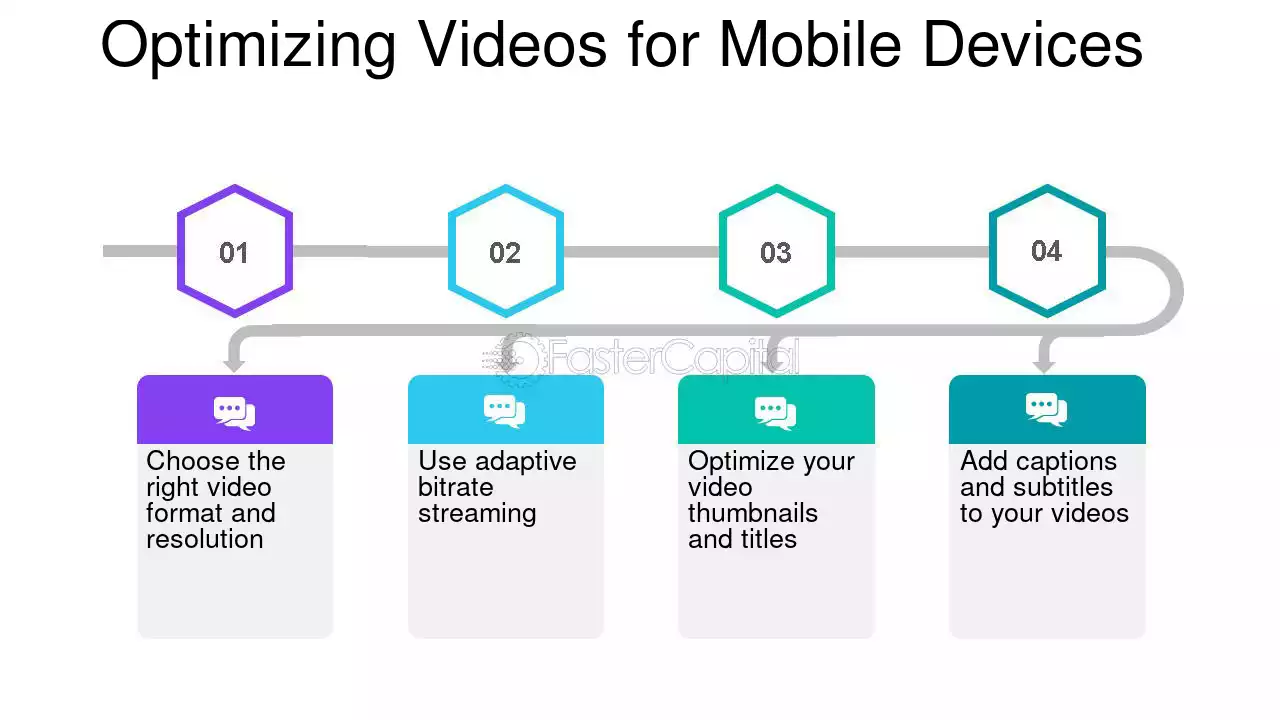 Optimizing Videos for Mobile Devices

01

02

03

04

Choose the right video format and resolution

Use adaptive bitrate streaming

Optimize your video thumbnails and titles

Add captions and subtitles to your videos

FasterCapital